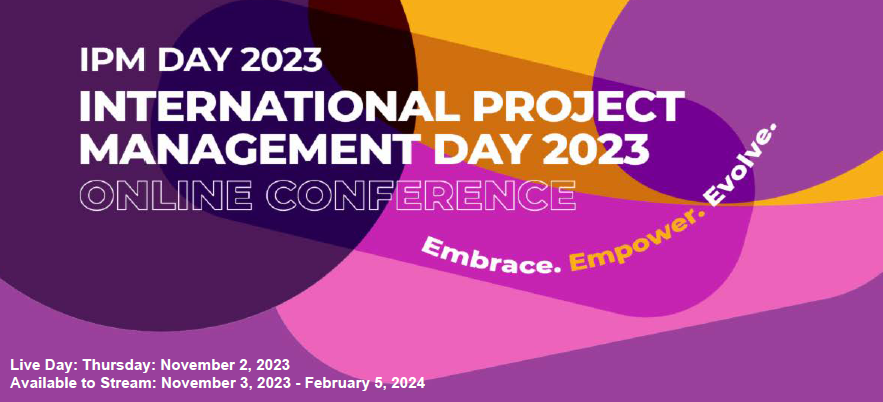 IPM DAY 2023
INTERNATIONAL PROJECT MANAGEMENT DAY 2023
ONLINE CONFERENCE

Embrace. Empower. Evolve.

Live Day: Thursday: November 2, 2023
Available to Stream: November 3, 2023 - February 5, 2024